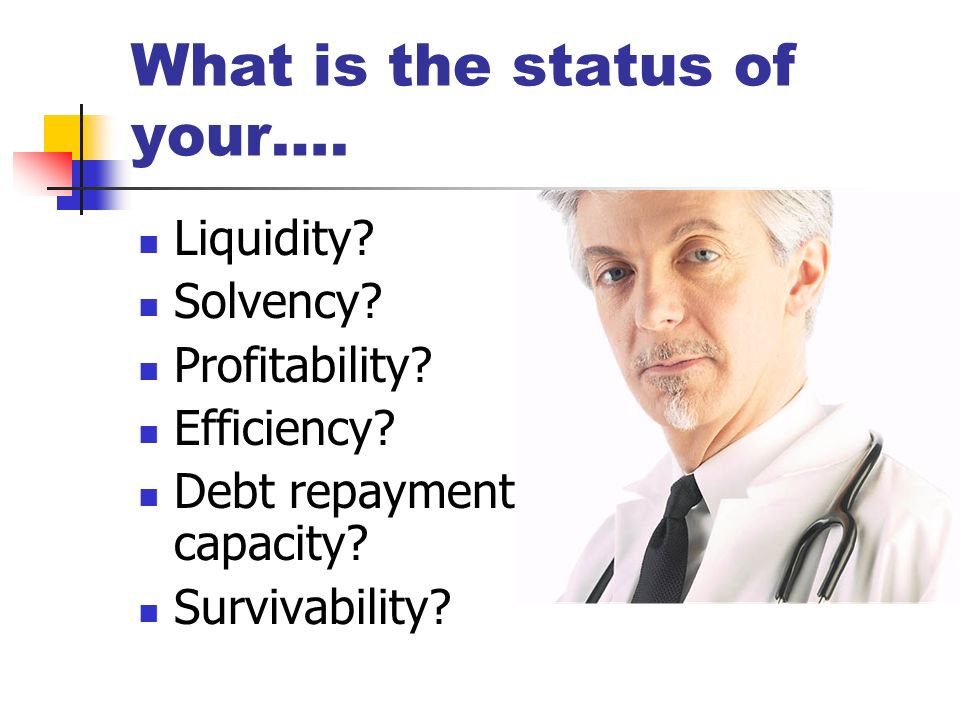 What is the status of your….

- Liquidity?
- Solvency?
- Profitability?
- Efficiency?
- Debt repayment capacity?
- Survivability?